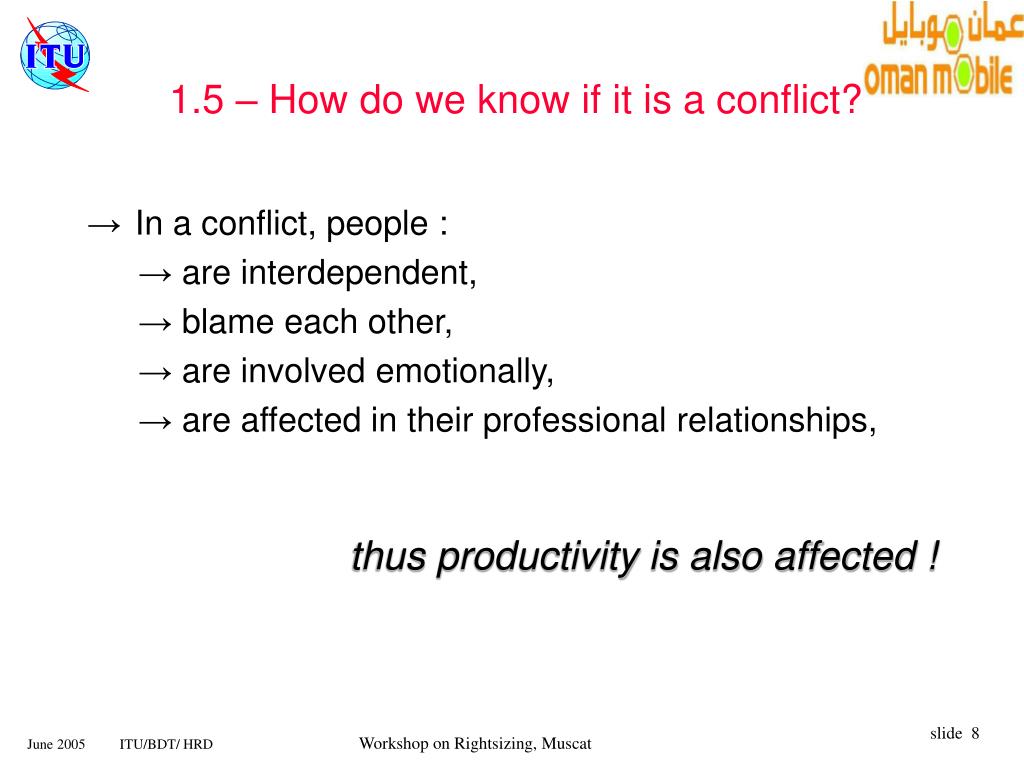 ITU

عمان موبايل
oman mobile

1.5 – How do we know if it is a conflict?

→ In a conflict, people :
→ are interdependent,
→ blame each other,
→ are involved emotionally,
→ are affected in their professional relationships,

thus productivity is also affected !

June 2005 ITU/BDT/ HRD Workshop on Rightsizing, Muscat slide 8